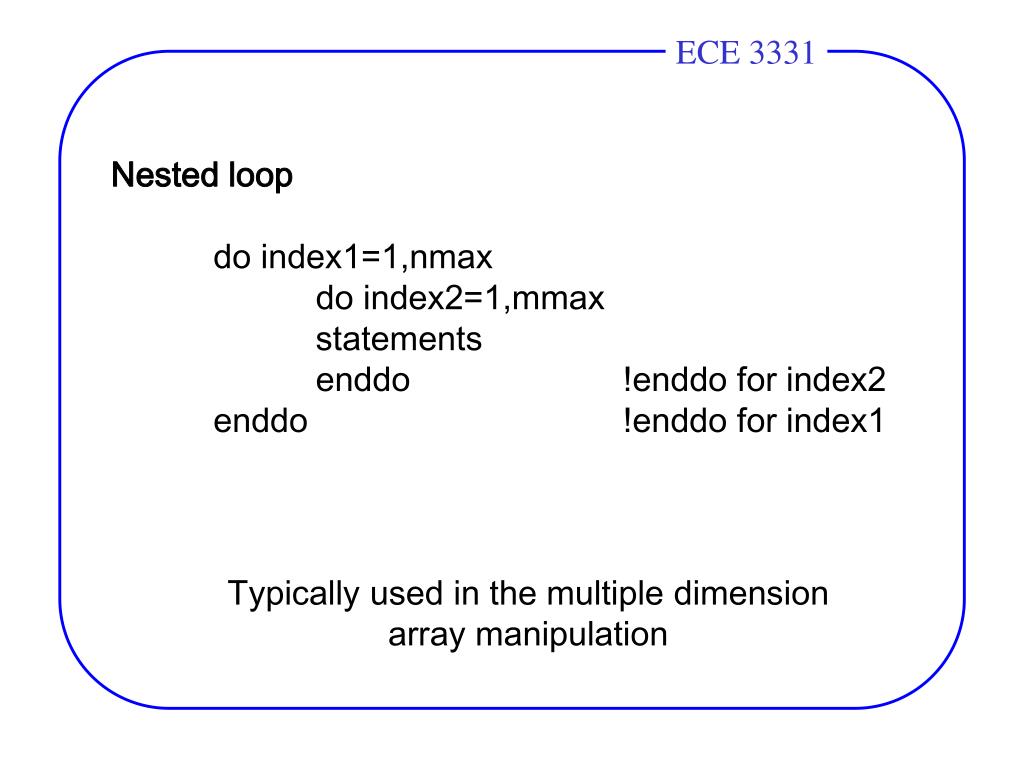 ECE 3331

Nested loop

do index1=1,nmax
do index2=1,mmax
statements
enddo !enddo for index2
enddo !enddo for index1

Typically used in the multiple dimension array manipulation